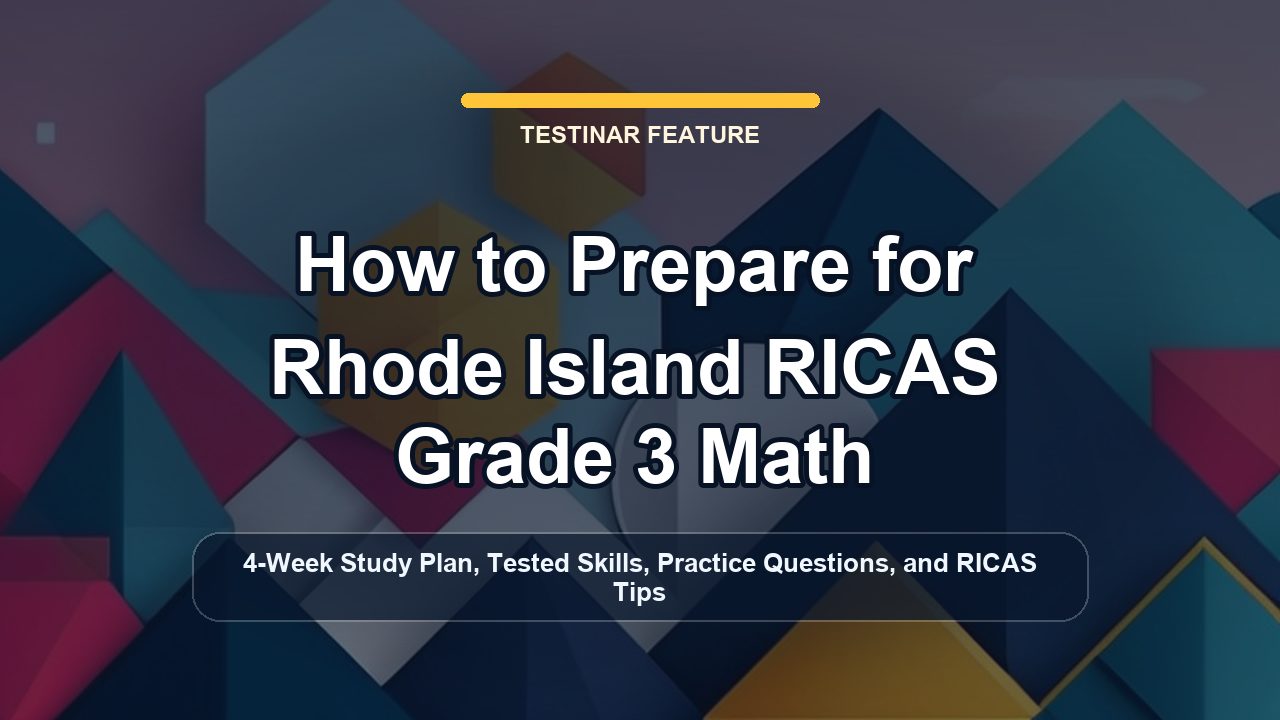 TESTINAR FEATURE

How to Prepare for Rhode Island RICAS Grade 3 Math

4-Week Study Plan, Tested Skills, Practice Questions, and RICAS Tips